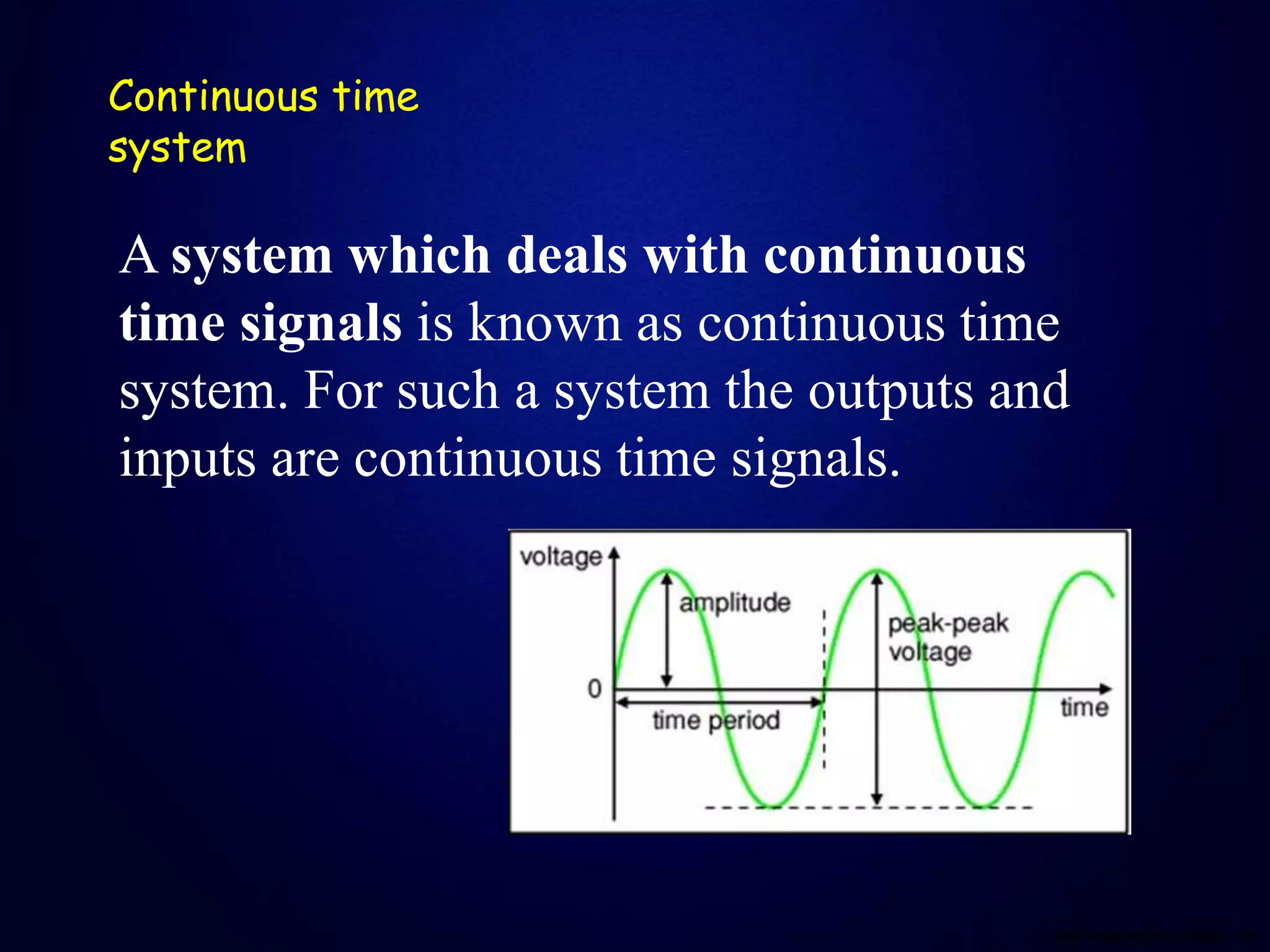 Continuous time system

A system which deals with continuous time signals is known as continuous time system. For such a system the outputs and inputs are continuous time signals.

voltage
amplitude
peak-peak voltage
0
time period
time